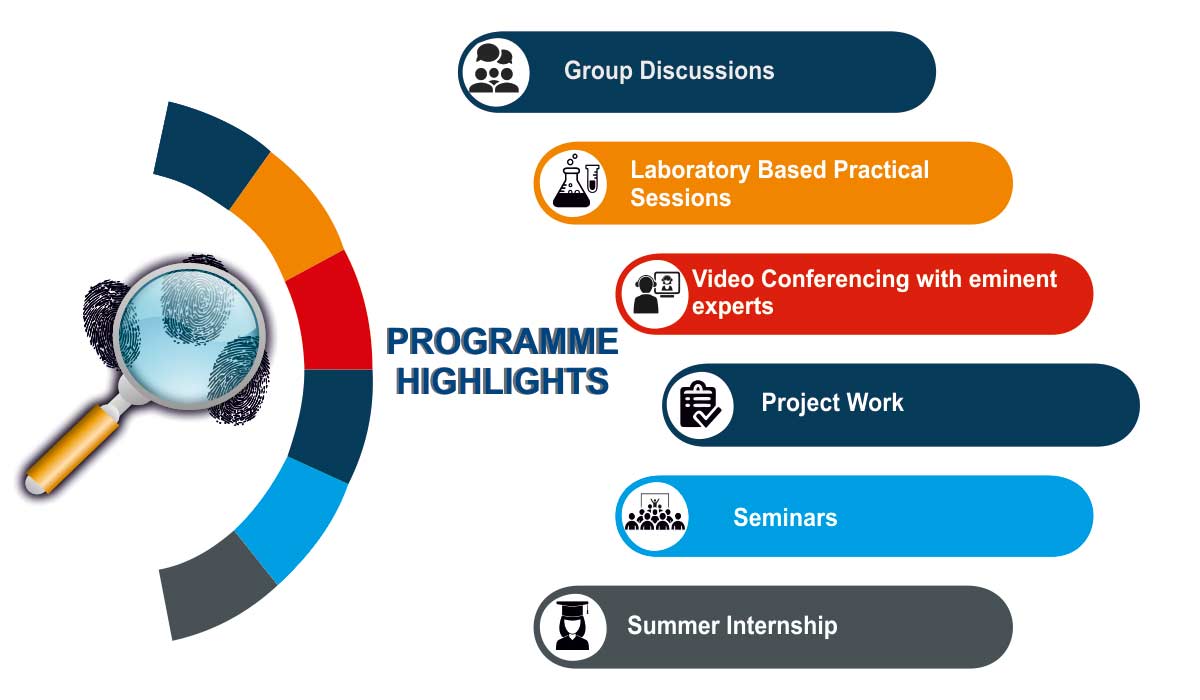 PROGRAMME HIGHLIGHTS

Group Discussions

Laboratory Based Practical Sessions

Video Conferencing with eminent experts

Project Work

Seminars

Summer Internship